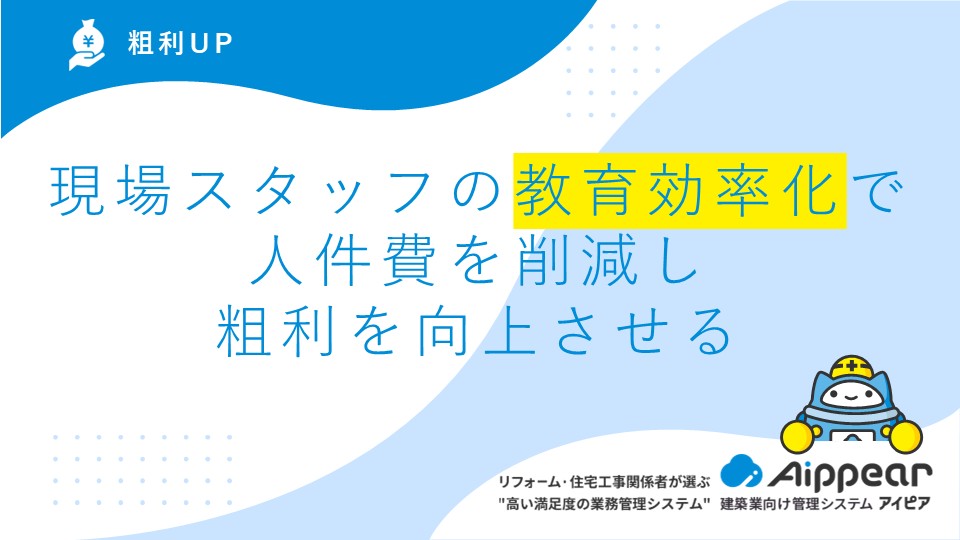 ¥
粗利UP

現場スタッフの教育効率化で
人件費を削減し
粗利を向上させる

リフォーム・住宅工事関係者が選ぶ
"高い満足度の業務管理システム"

Aippear
建築業向け管理システム アイピア